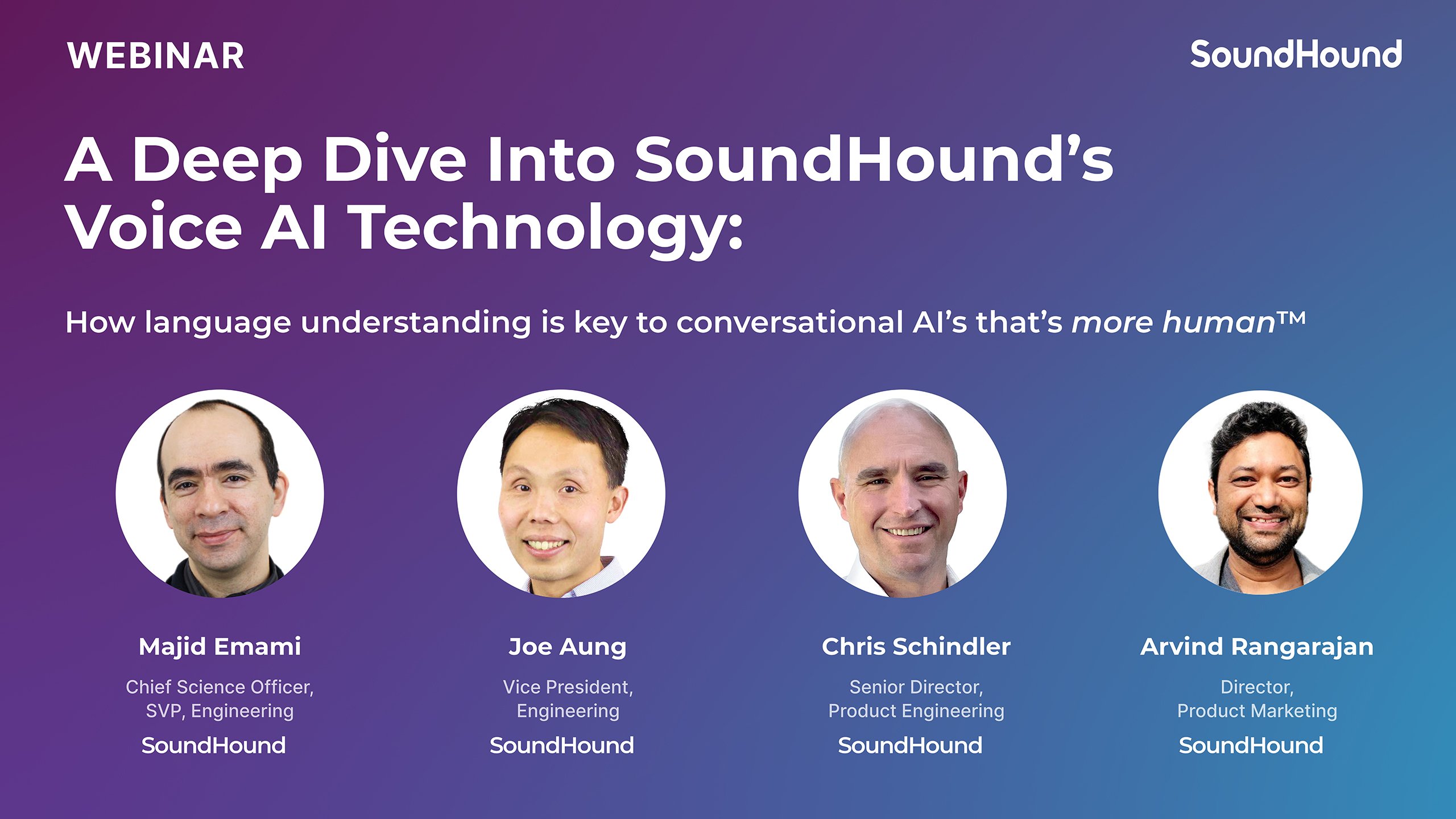 WEBINAR

SoundHound

A Deep Dive Into SoundHound's Voice AI Technology:

How language understanding is key to conversational AI's that's more human™

Majid Emami

Chief Science Officer, SVP, Engineering

SoundHound

Joe Aung

Vice President, Engineering

SoundHound

Chris Schindler

Senior Director, Product Engineering

SoundHound

Arvind Rangarajan

Director, Product Marketing

SoundHound